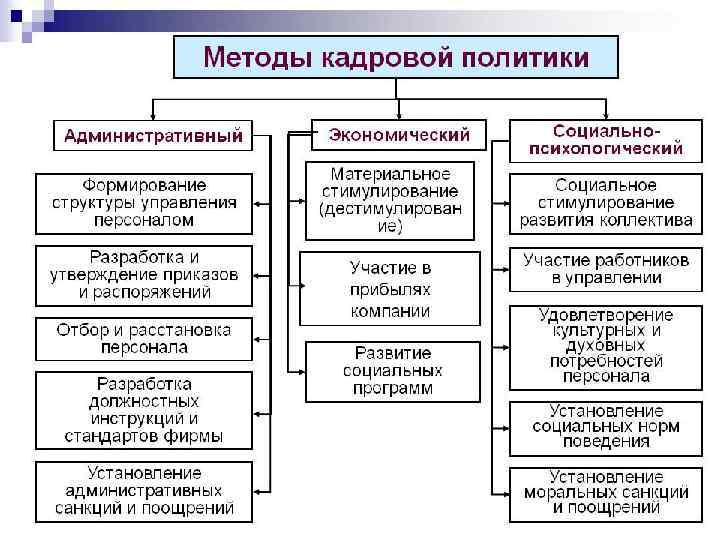 Методы кадровой политики

Административный

Формирование структуры управления персоналом

Разработка и утверждение приказов и распоряжений

Отбор и расстановка персонала

Разработка должностных инструкций и стандартов фирмы

Установление административных санкций и поощрений

Экономический

Материальное стимулирование (дестимулирование)

Участие в прибылях компании

Развитие социальных программ

Социально-психологический

Социальное стимулирование развития коллектива

Участие работников в управлении

Удовлетворение культурных и духовных потребностей персонала

Установление социальных норм поведения

Установление моральных санкций и поощрений